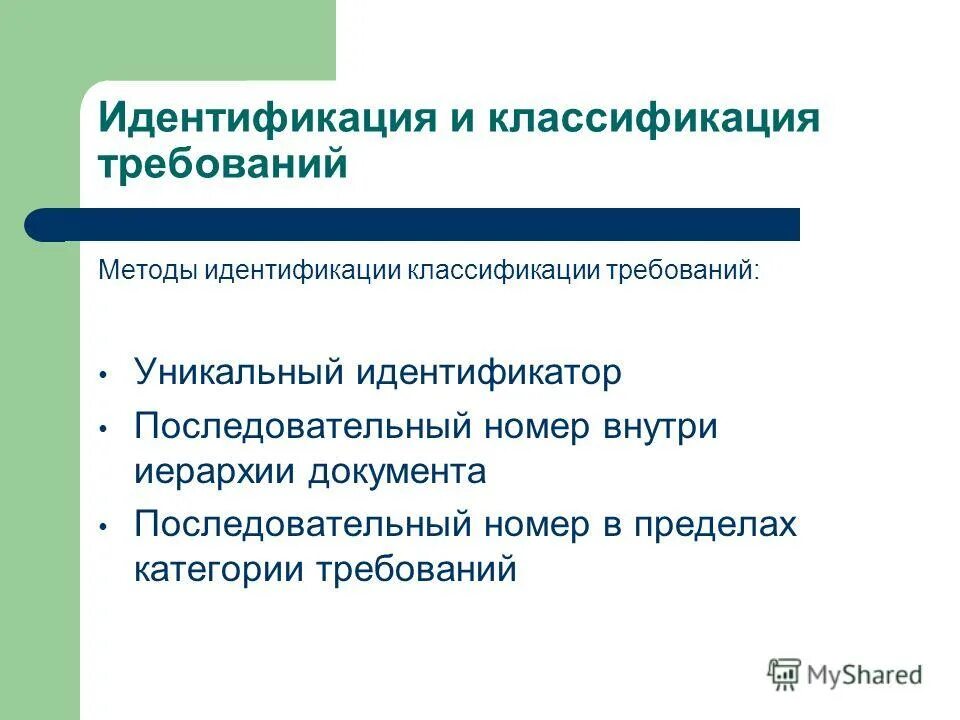 Идентификация и классификация требований

Методы идентификации классификации требований:

• Уникальный идентификатор
• Последовательный номер внутри иерархии документа
• Последовательный номер в пределах категории требований

MyShared